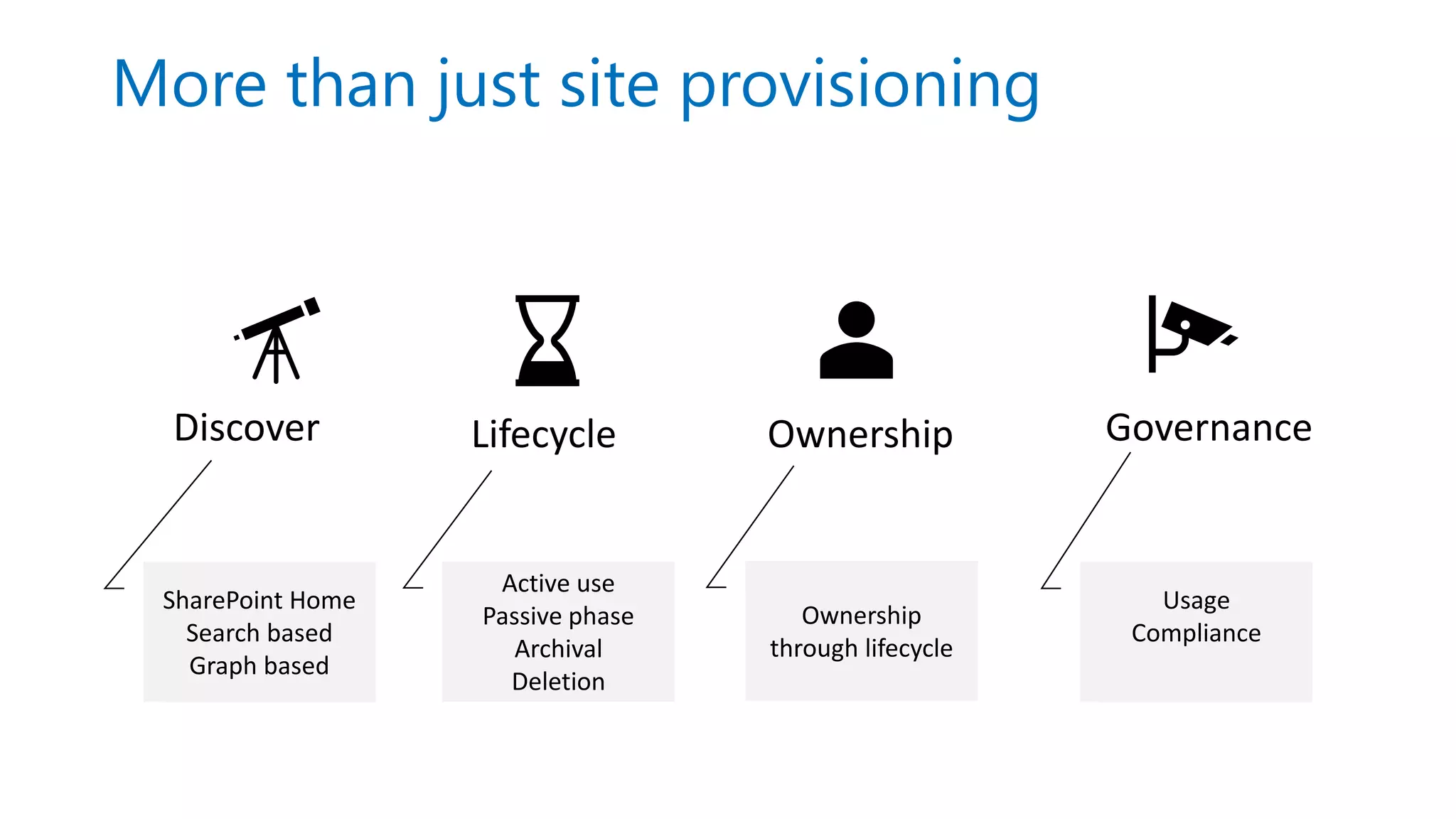 More than just site provisioning

Discover

SharePoint Home
Search based
Graph based

Lifecycle

Active use
Passive phase
Archival
Deletion

Ownership

Ownership
through lifecycle

Governance

Usage
Compliance